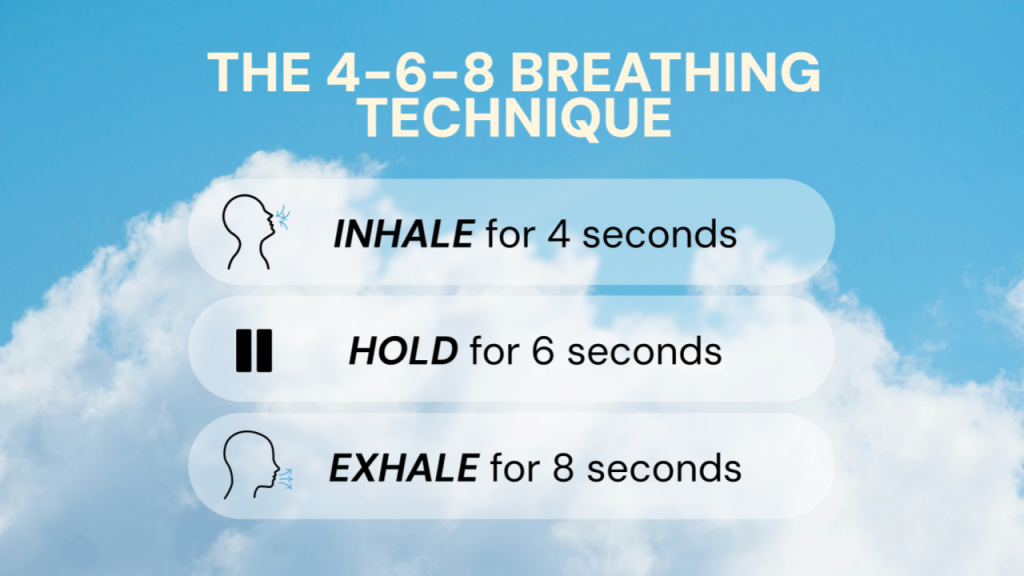 THE 4-6-8 BREATHING TECHNIQUE

INHALE for 4 seconds

HOLD for 6 seconds

EXHALE for 8 seconds